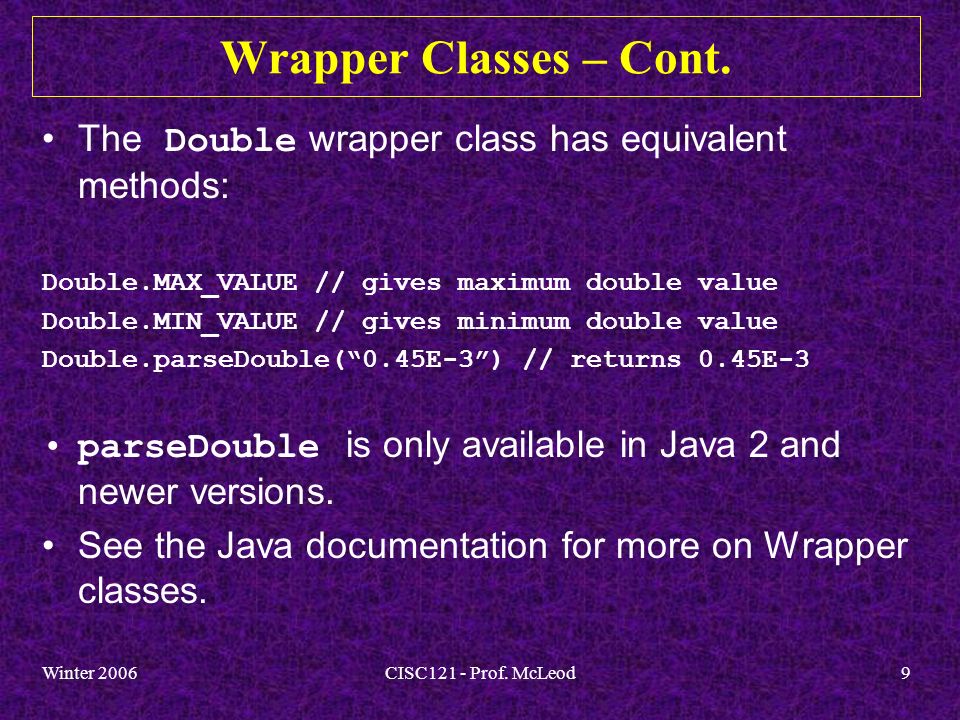 Wrapper Classes – Cont.

• The Double wrapper class has equivalent methods:

Double.MAX_VALUE // gives maximum double value
Double.MIN_VALUE // gives minimum double value
Double.parseDouble(“0.45E-3”) // returns 0.45E-3

• parseDouble is only available in Java 2 and newer versions.
• See the Java documentation for more on Wrapper classes.

Winter 2006
CISC121 - Prof. McLeod
9